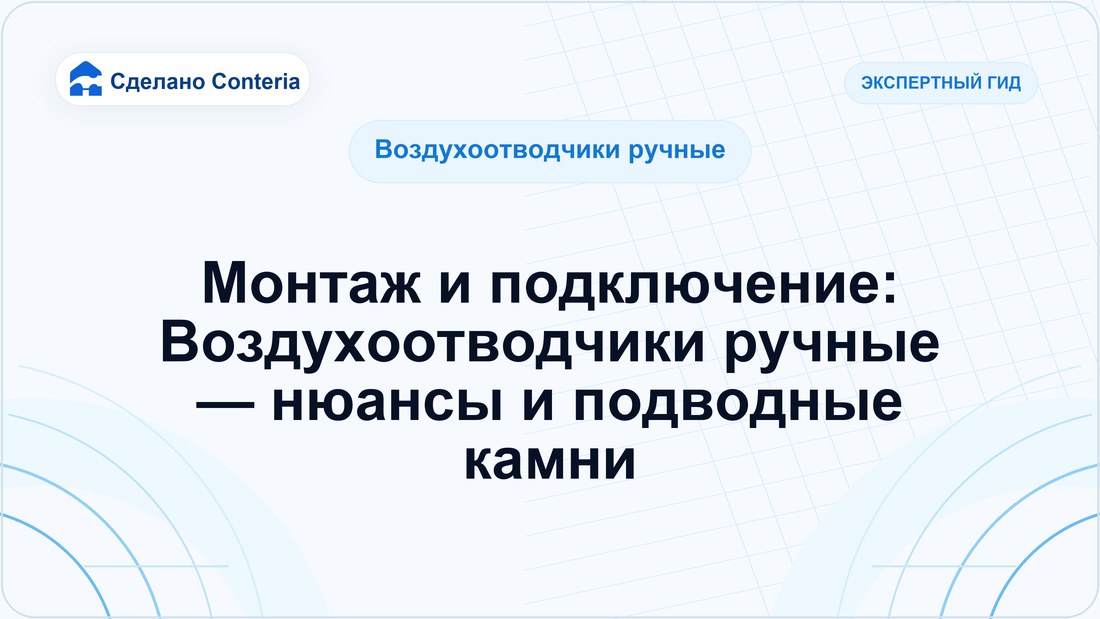 Сделано Conteria

ЭКСПЕРТНЫЙ ГИД

Воздухоотводчики ручные

Монтаж и подключение: Воздухоотводчики ручные — нюансы и подводные камни